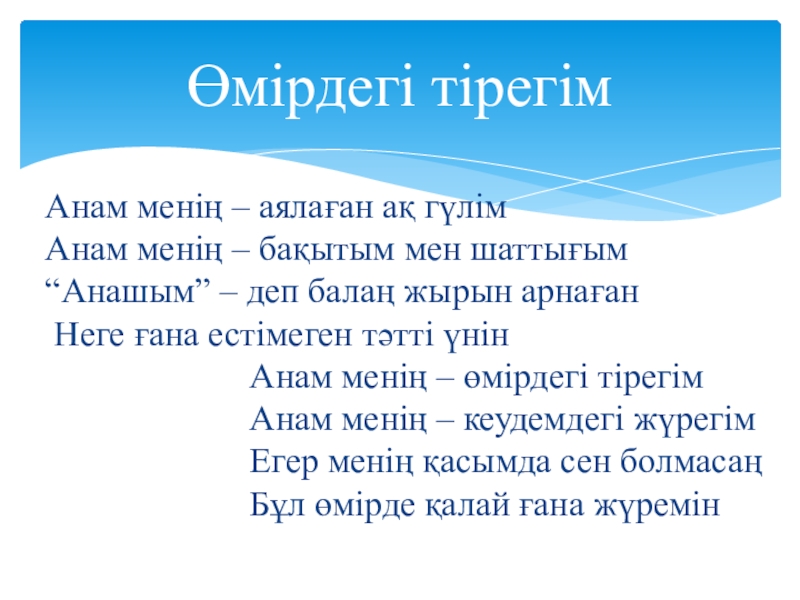 Өмірдегі тірегім

Анам менің – аялаған ақ гүлім
Анам менің – бақытым мен шаттығым
“Анашым” – деп балаң жырын арнаған
Неге ғана естімеген тәтті үнін

Анам менің – өмірдегі тірегім
Анам менің – кеудемдегі жүрегім
Егер менің қасымда сен болмасаң
Бұл өмірде қалай ғана жүремін